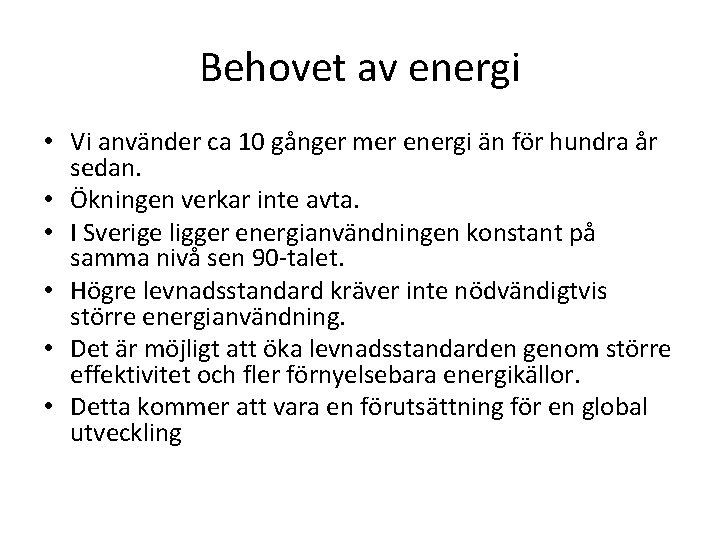 Behovet av energi

• Vi använder ca 10 gånger mer energi än för hundra år sedan.
• Ökningen verkar inte avta.
• I Sverige ligger energianvändningen konstant på samma nivå sen 90-talet.
• Högre levnadsstandard kräver inte nödvändigtvis större energianvändning.
• Det är möjligt att öka levnadsstandarden genom större effektivitet och fler förnyelsebara energikällor.
• Detta kommer att vara en förutsättning för en global utveckling